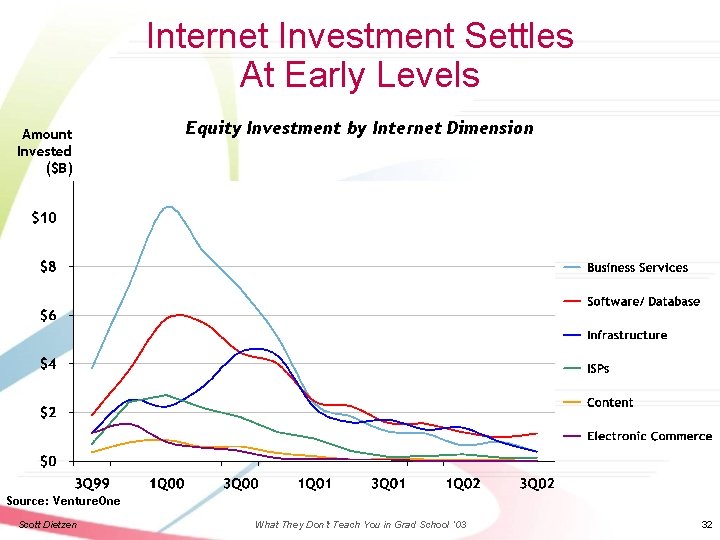 Internet Investment Settles At Early Levels

Equity Investment by Internet Dimension

Amount Invested ($B)

$10
$8
$6
$4
$2
$0

3Q99 1Q00 3Q00 1Q01 3Q01 1Q02 3Q02

Business Services
Software/ Database
Infrastructure
ISPs
Content
Electronic Commerce

Source: VentureOne

Scott Dietzen

What They Don't Teach You in Grad School '03

32